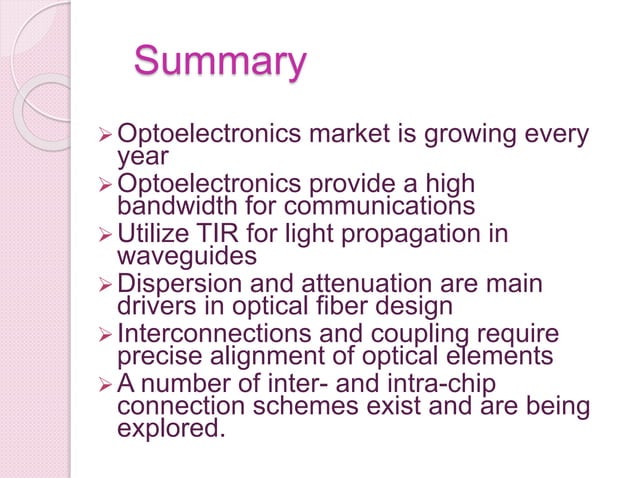 Summary

➢ Optoelectronics market is growing every year
➢ Optoelectronics provide a high bandwidth for communications
➢ Utilize TIR for light propagation in waveguides
➢ Dispersion and attenuation are main drivers in optical fiber design
➢ Interconnections and coupling require precise alignment of optical elements
➢ A number of inter- and intra-chip connection schemes exist and are being explored.